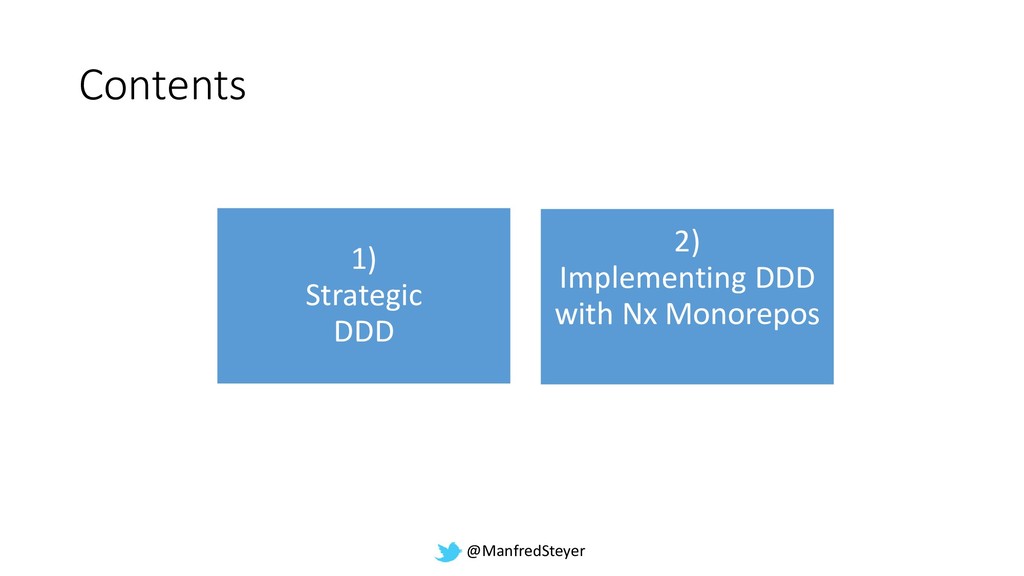 Contents

1)
Strategic
DDD

2)
Implementing DDD
with Nx Monorepos

@ManfredSteyer